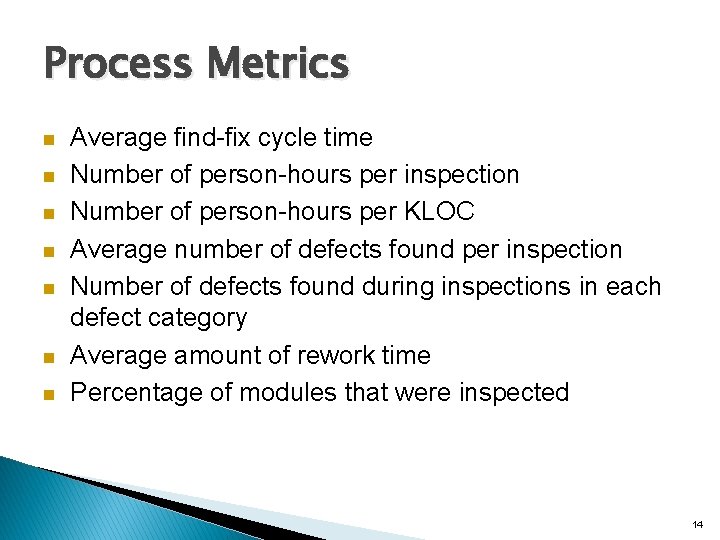 Process Metrics

- Average find-fix cycle time
- Number of person-hours per inspection
- Number of person-hours per KLOC
- Average number of defects found per inspection
- Number of defects found during inspections in each defect category
- Average amount of rework time
- Percentage of modules that were inspected

14